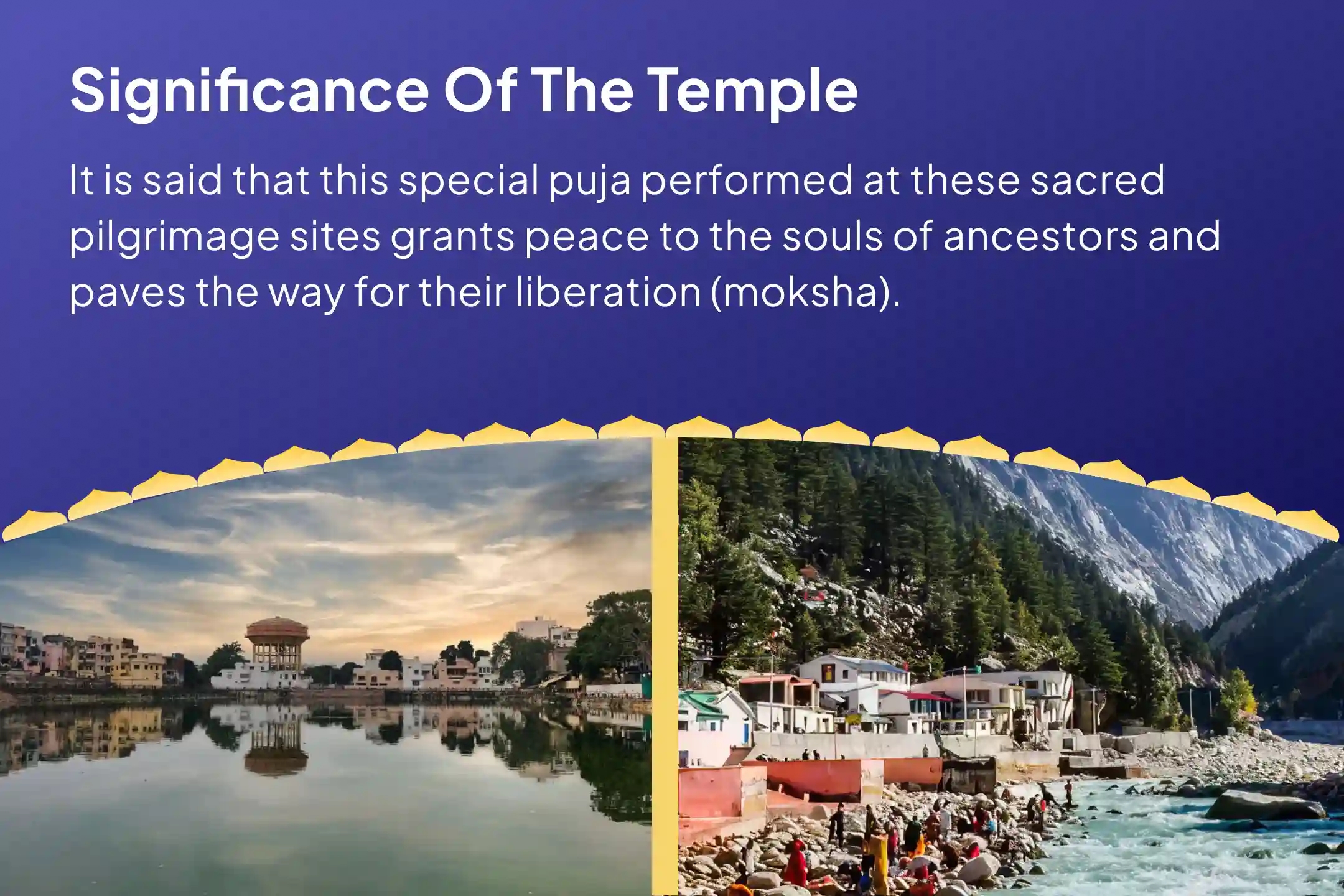 Significance Of The Temple

It is said that this special puja performed at these sacred pilgrimage sites grants peace to the souls of ancestors and paves the way for their liberation (moksha).